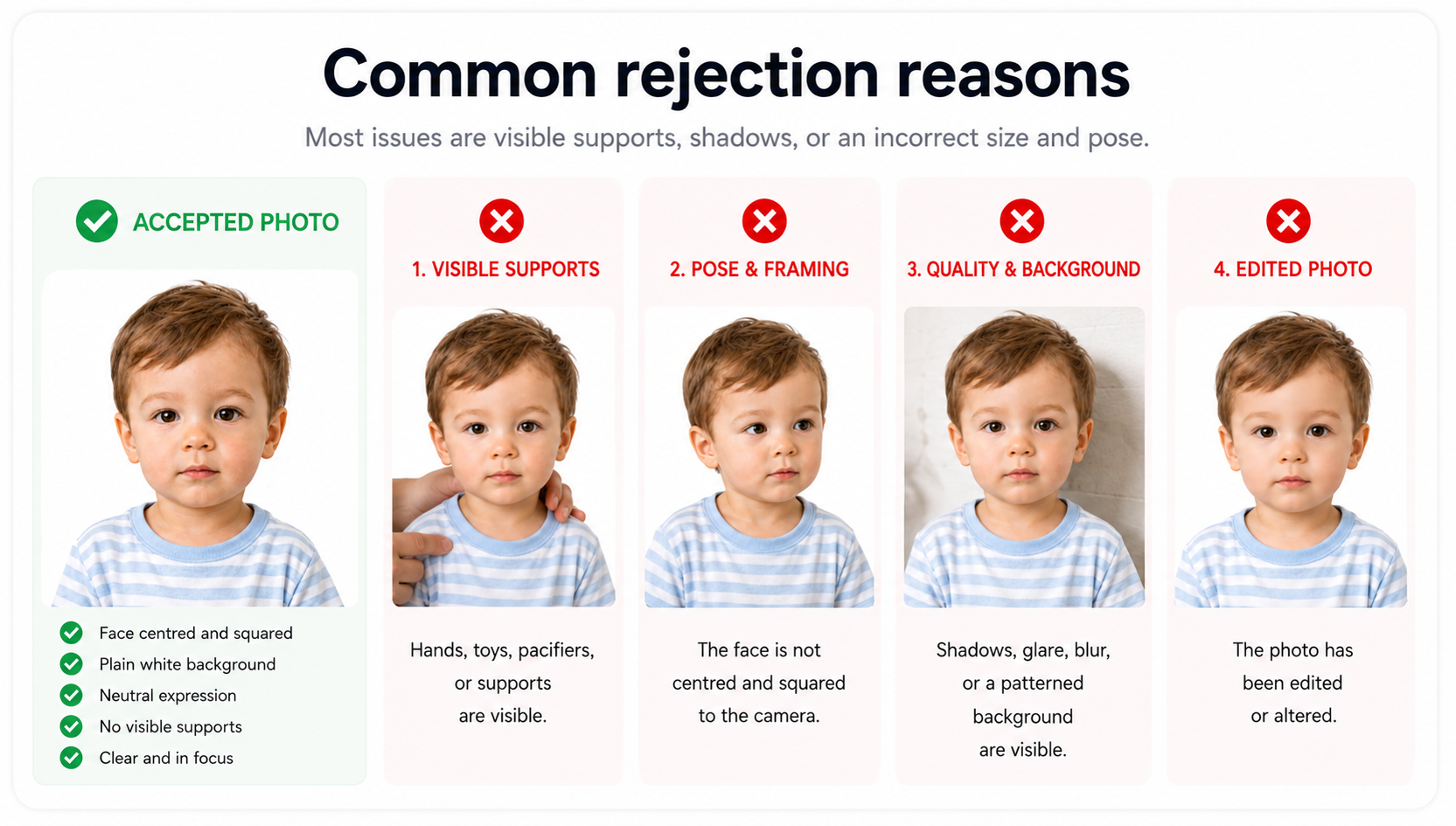 Common rejection reasons

Most issues are visible supports, shadows, or an incorrect size and pose.

ACCEPTED PHOTO

Face centred and squared
Plain white background
Neutral expression
No visible supports
Clear and in focus

1. VISIBLE SUPPORTS

Hands, toys, pacifiers, or supports are visible.

2. POSE & FRAMING

The face is not centred and squared to the camera.

3. QUALITY & BACKGROUND

Shadows, glare, blur, or a patterned background are visible.

4. EDITED PHOTO

The photo has been edited or altered.